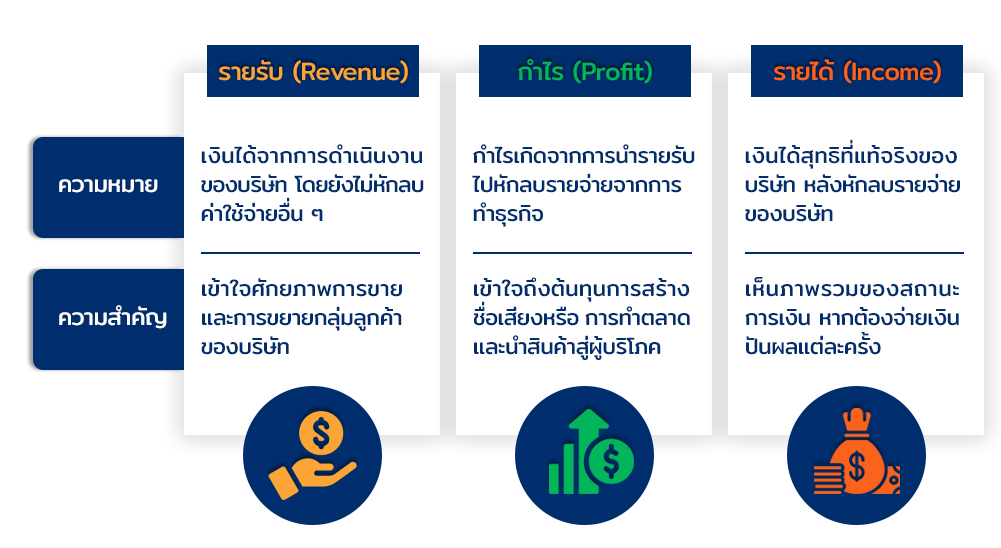 | | รายรับ (Revenue) | กำไร (Profit) | รายได้ (Income) |
|---|---|---|---|
| ความหมาย | เงินได้จากการดำเนินงานของบริษัท โดยยังไม่หักลบค่าใช้จ่ายอื่น ๆ | กำไรเกิดจากการนำรายรับไปหักลบรายจ่ายจากการทำธุรกิจ | เงินได้สุทธิที่แท้จริงของบริษัท หลังหักลบรายจ่ายของบริษัท |
| ความสำคัญ | เข้าใจศักยภาพการขายและการขยายกลุ่มลูกค้าของบริษัท | เข้าใจถึงต้นทุนการสร้างชื่อเสียงหรือ การทำตลาดและนำสินค้าสู่ผู้บริโภค | เห็นภาพรวมของสถานะการเงิน หากต้องจ่ายเงินปันผลแต่ละครั้ง |